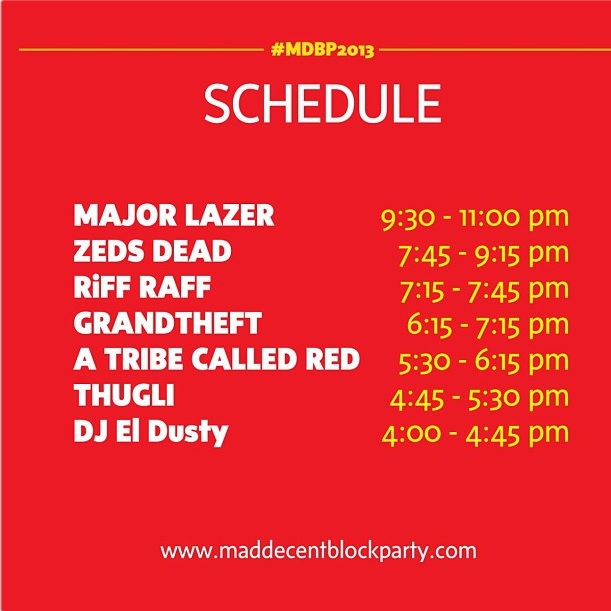 #MDBP2013

SCHEDULE

| | |
|---|---|
| MAJOR LAZER | 9:30 - 11:00 pm |
| ZEDS DEAD | 7:45 - 9:15 pm |
| RiFF RAFF | 7:15 - 7:45 pm |
| GRANDTHEFT | 6:15 - 7:15 pm |
| A TRIBE CALLED RED | 5:30 - 6:15 pm |
| THUGLI | 4:45 - 5:30 pm |
| DJ El Dusty | 4:00 - 4:45 pm |

www.maddecentblockparty.com